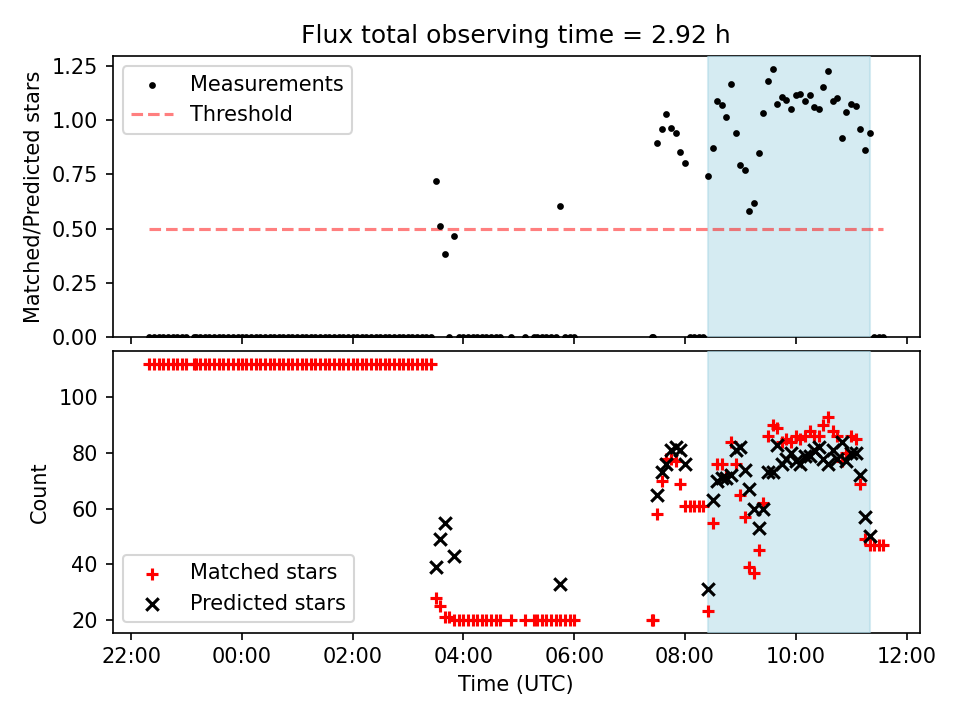 Flux total observing time = 2.92 h

Matched/Predicted stars

1.25
1.00
0.75
0.50
0.25
0.00

Measurements
Threshold

Count

100
80
60
40
20

Matched stars
Predicted stars

22:00
00:00
02:00
04:00
06:00
08:00
10:00
12:00

Time (UTC)